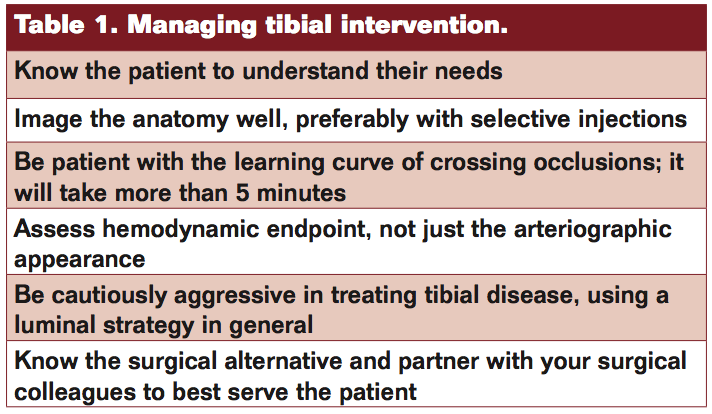 | Table 1. Managing tibial intervention. |
|---|
| Know the patient to understand their needs |
| Image the anatomy well, preferably with selective injections |
| Be patient with the learning curve of crossing occlusions; it will take more than 5 minutes |
| Assess hemodynamic endpoint, not just the arteriographic appearance |
| Be cautiously aggressive in treating tibial disease, using a luminal strategy in general |
| Know the surgical alternative and partner with your surgical colleagues to best serve the patient |